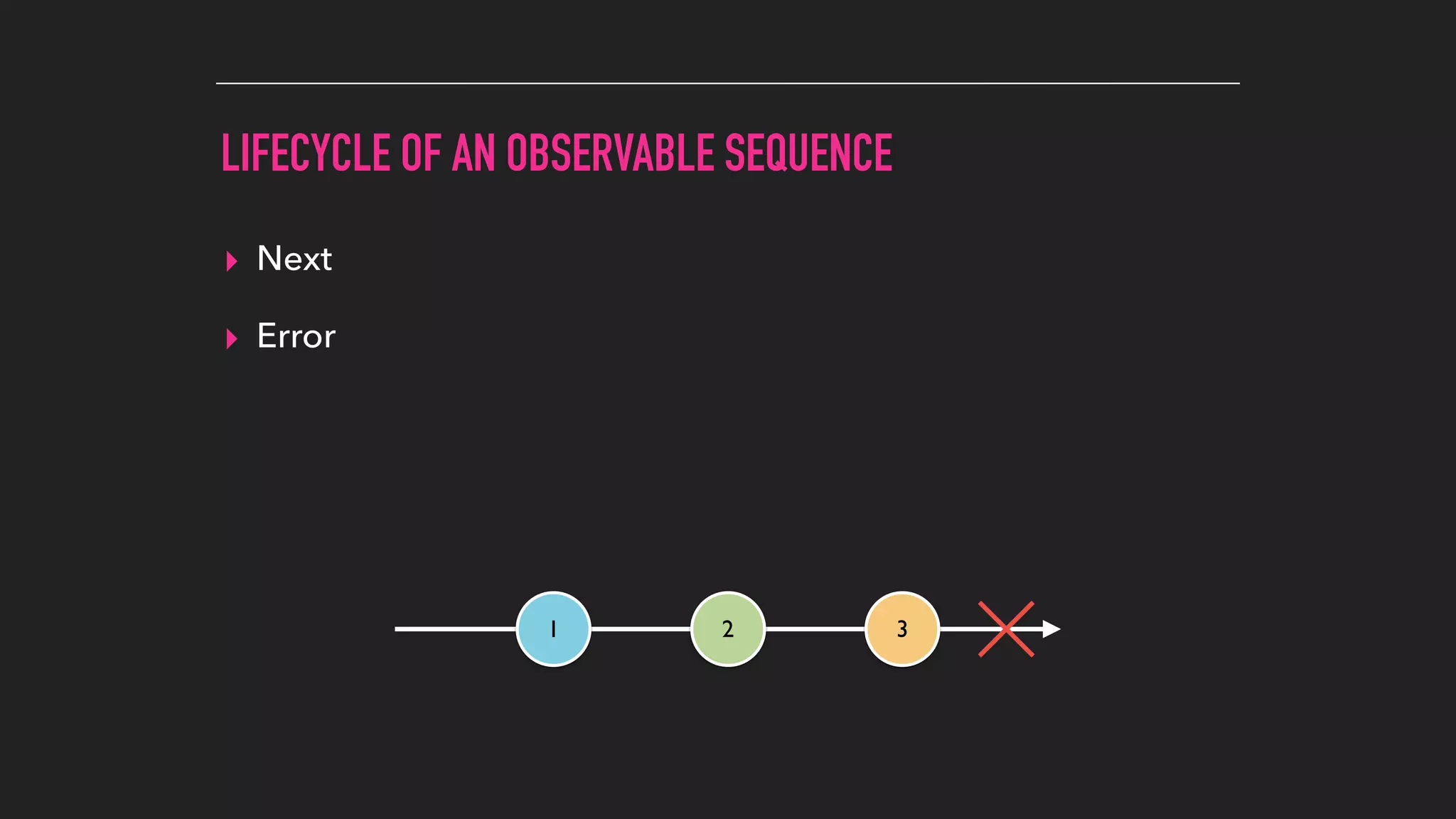 LIFECYCLE OF AN OBSERVABLE SEQUENCE

Next

Error

1 2 3